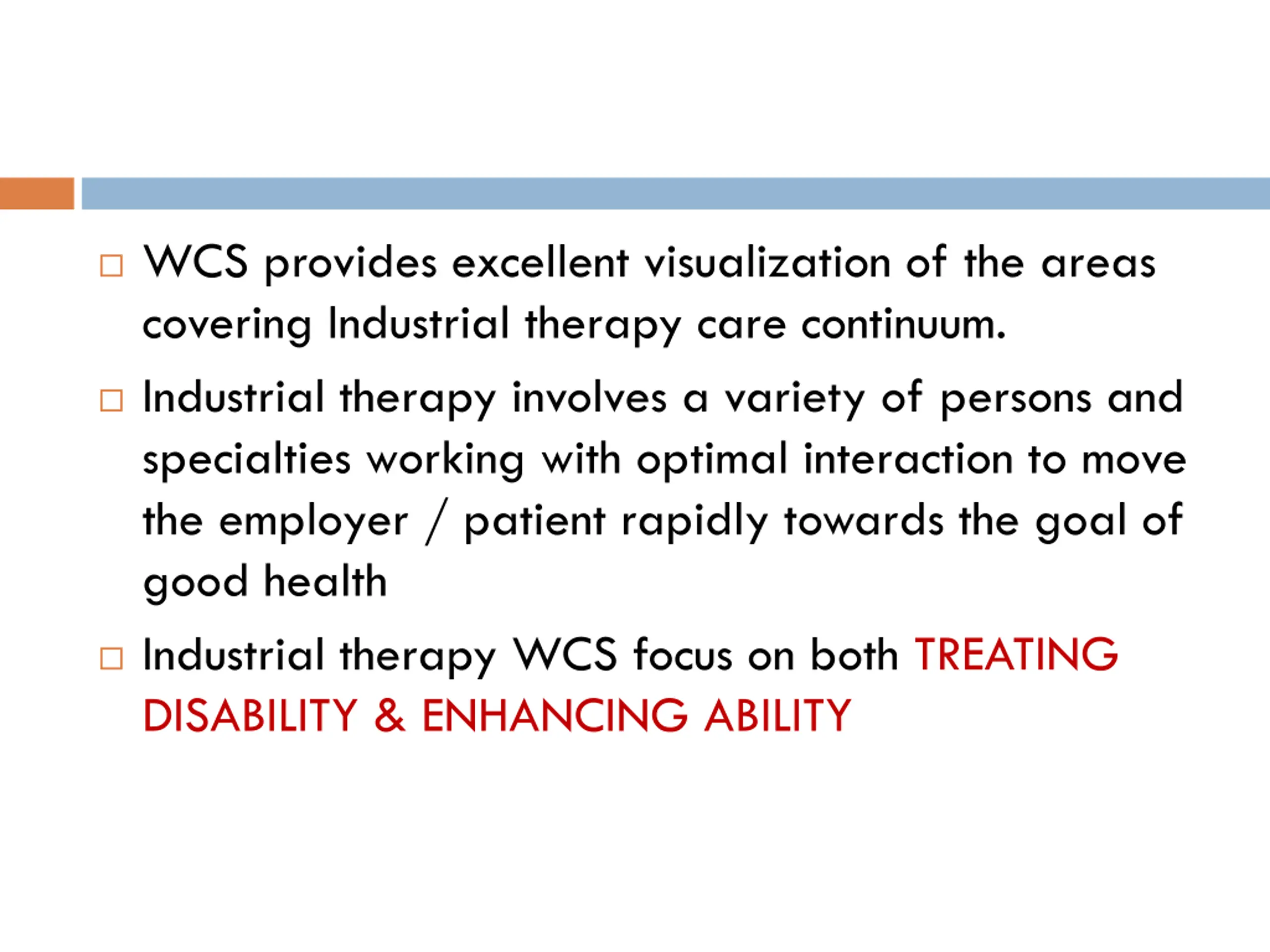 □ WCS provides excellent visualization of the areas covering Industrial therapy care continuum.

□ Industrial therapy involves a variety of persons and specialties working with optimal interaction to move the employer / patient rapidly towards the goal of good health

□ Industrial therapy WCS focus on both TREATING DISABILITY & ENHANCING ABILITY